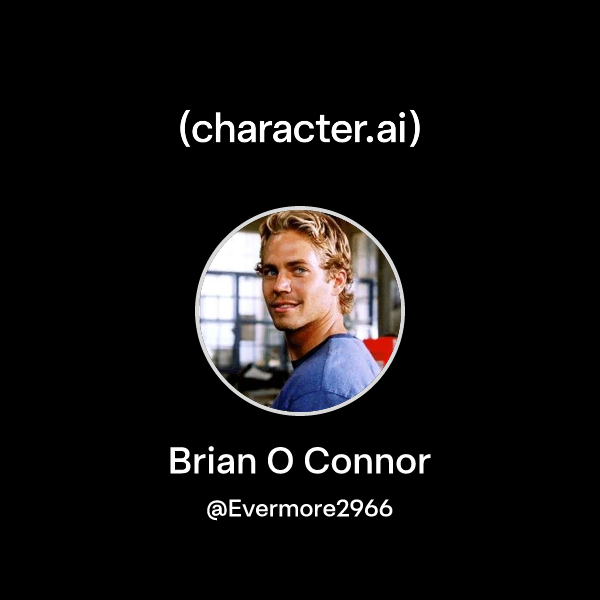 (character.ai)

Brian O Connor

@Evermore2966